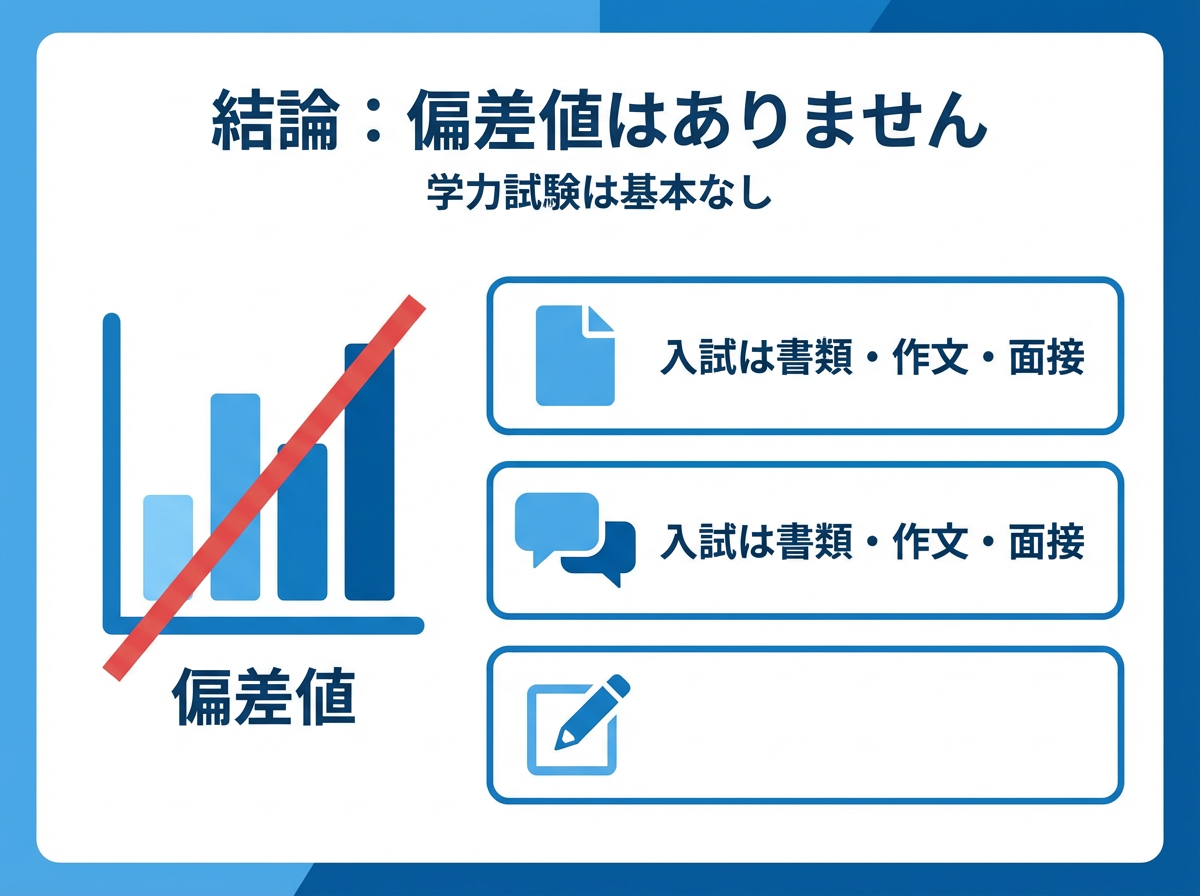 結論：偏差値はありません

学力試験は基本なし

偏差値

入試は書類・作文・面接

入試は書類・作文・面接